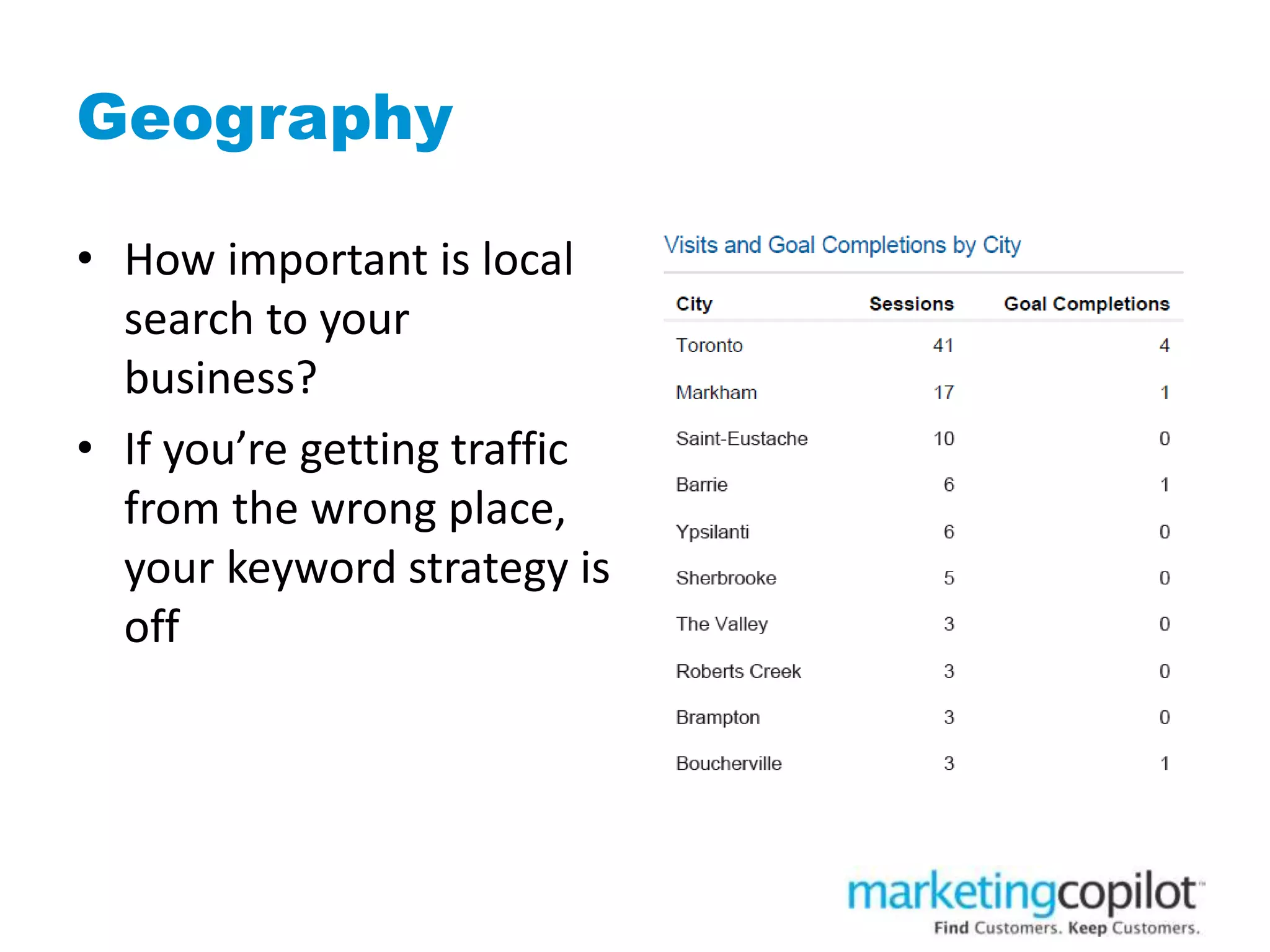 Geography

• How important is local search to your business?
• If you're getting traffic from the wrong place, your keyword strategy is off

Visits and Goal Completions by City

| City | Sessions | Goal Completions |
|---|---|---|
| Toronto | 41 | 4 |
| Markham | 17 | 1 |
| Saint-Eustache | 10 | 0 |
| Barrie | 6 | 1 |
| Ypsilanti | 6 | 0 |
| Sherbrooke | 5 | 0 |
| The Valley | 3 | 0 |
| Roberts Creek | 3 | 0 |
| Brampton | 3 | 0 |
| Boucherville | 3 | 1 |

marketingcopilot™
Find Customers. Keep Customers.